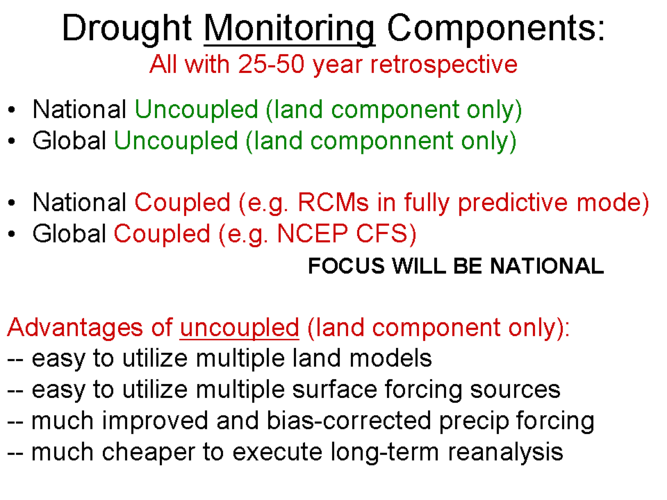 Drought Monitoring Components:
All with 25-50 year retrospective

• National Uncoupled (land component only)
• Global Uncoupled (land componnent only)

• National Coupled (e.g. RCMs in fully predictive mode)
• Global Coupled (e.g. NCEP CFS)

FOCUS WILL BE NATIONAL

Advantages of uncoupled (land component only):
-- easy to utilize multiple land models
-- easy to utilize multiple surface forcing sources
-- much improved and bias-corrected precip forcing
-- much cheaper to execute long-term reanalysis